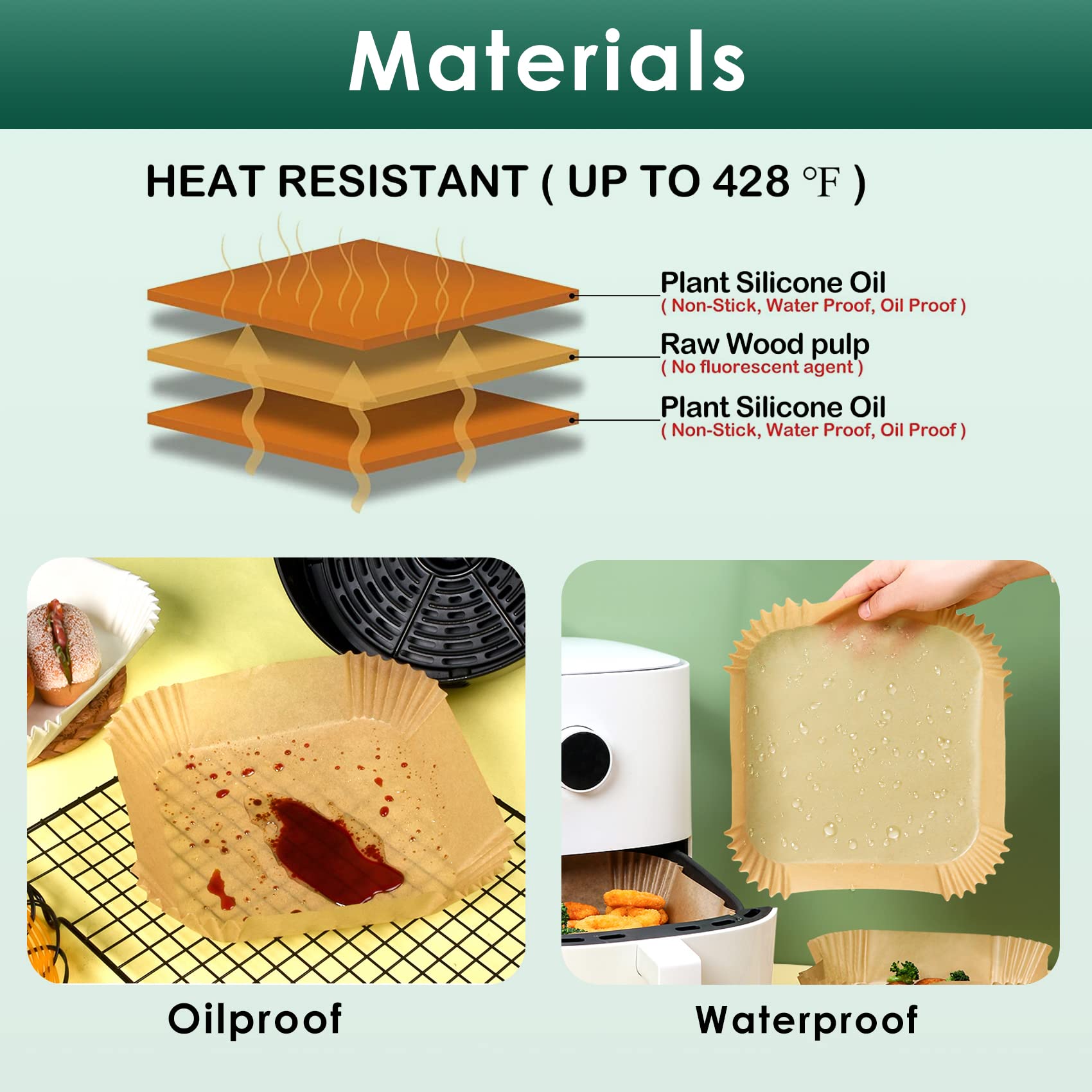 Materials

HEAT RESISTANT ( UP TO 428 ℉ )

Plant Silicone Oil
( Non-Stick, Water Proof, Oil Proof )

Raw Wood pulp
( No fluorescent agent )

Plant Silicone Oil
( Non-Stick, Water Proof, Oil Proof )

Oilproof

Waterproof